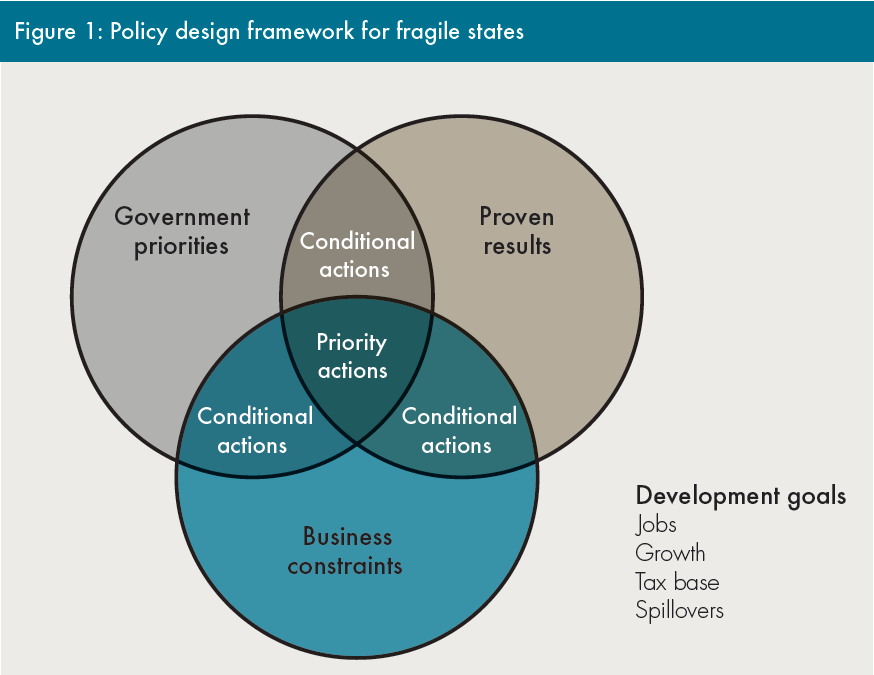 Figure 1: Policy design framework for fragile states

Government priorities

Conditional actions

Proven results

Priority actions

Conditional actions

Conditional actions

Business constraints

Development goals
Jobs
Growth
Tax base
Spillovers